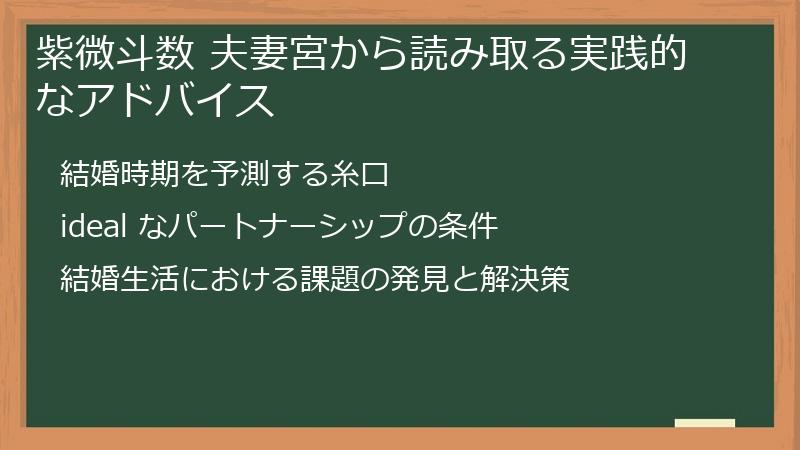 紫微斗数 夫妻宮から読み取る実践的なアドバイス

結婚時期を予測する糸口

ideal なパートナーシップの条件

結婚生活における課題の発見と解決策